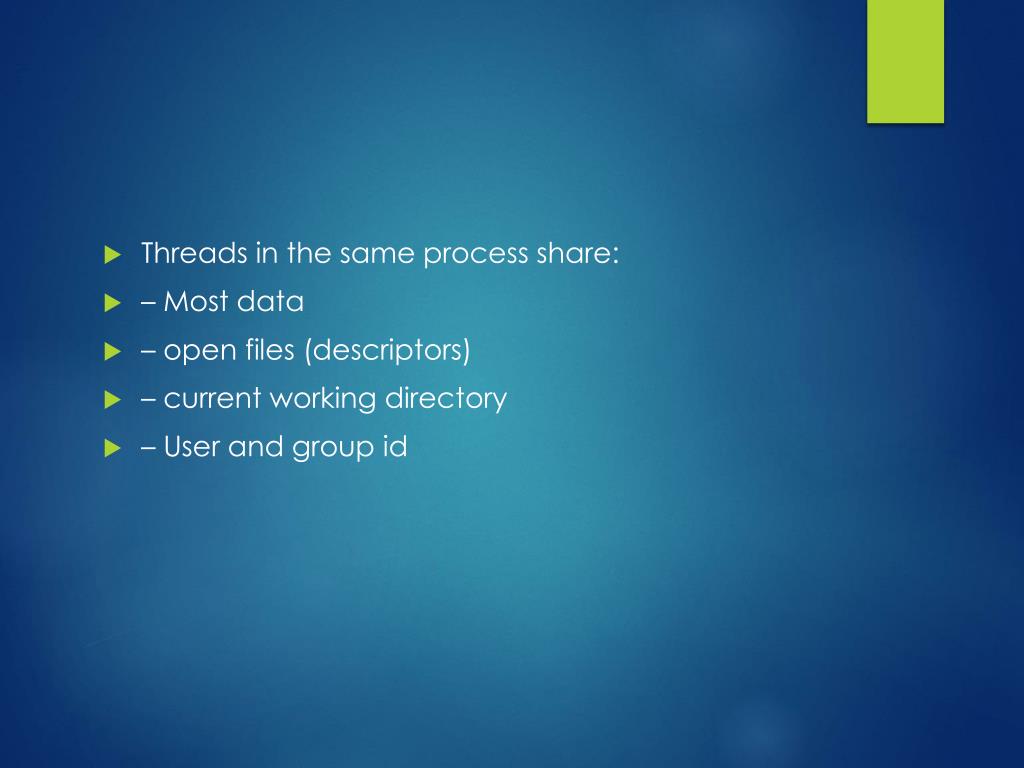 Threads in the same process share:

– Most data

– open files (descriptors)

– current working directory

– User and group id